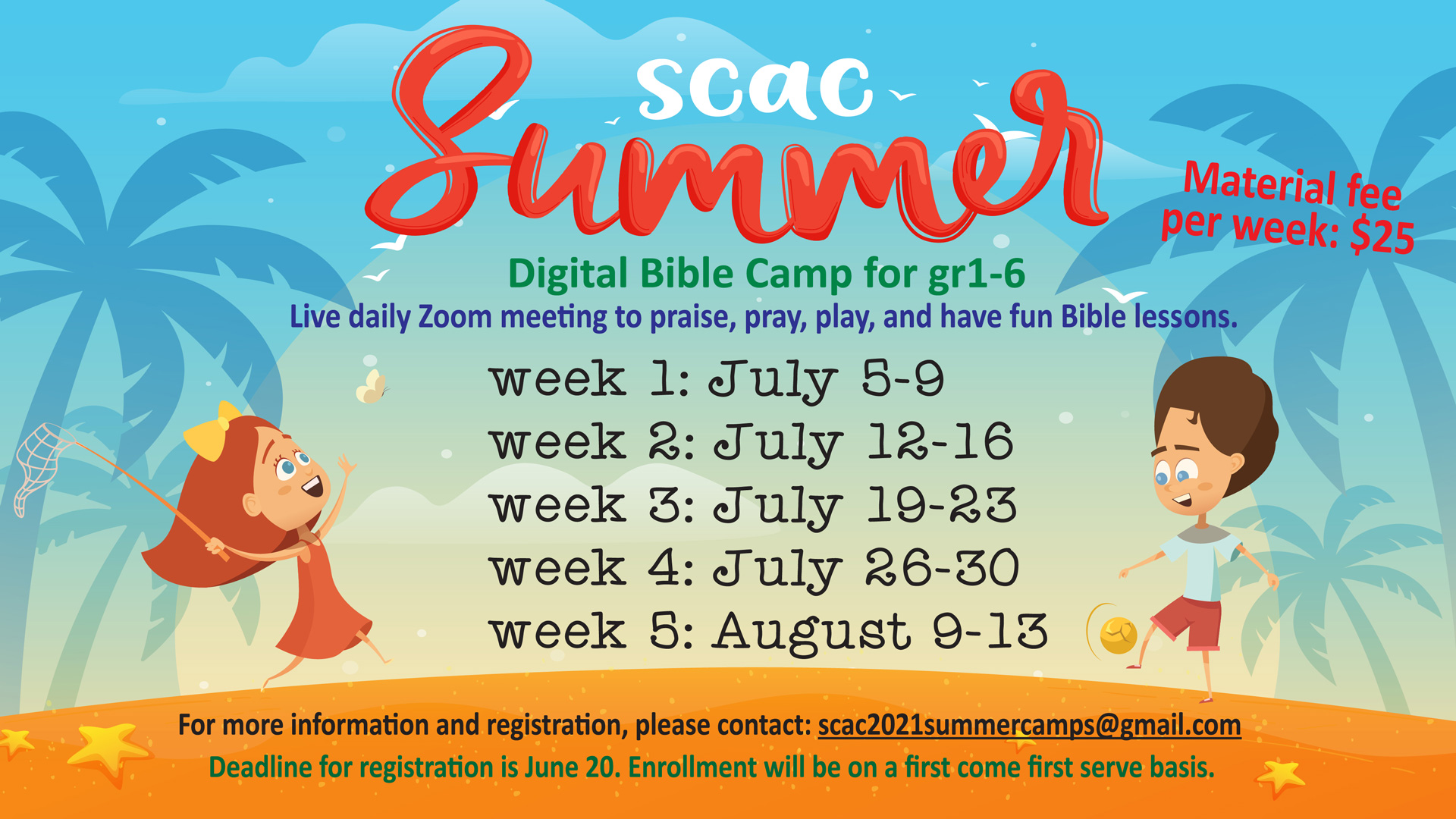 scac
Summer

Material fee per week: $25

Digital Bible Camp for gr1-6
Live daily Zoom meeting to praise, pray, play, and have fun Bible lessons.

week 1: July 5-9
week 2: July 12-16
week 3: July 19-23
week 4: July 26-30
week 5: August 9-13

For more information and registration, please contact: scac2021summercamps@gmail.com
Deadline for registration is June 20. Enrollment will be on a first come first serve basis.